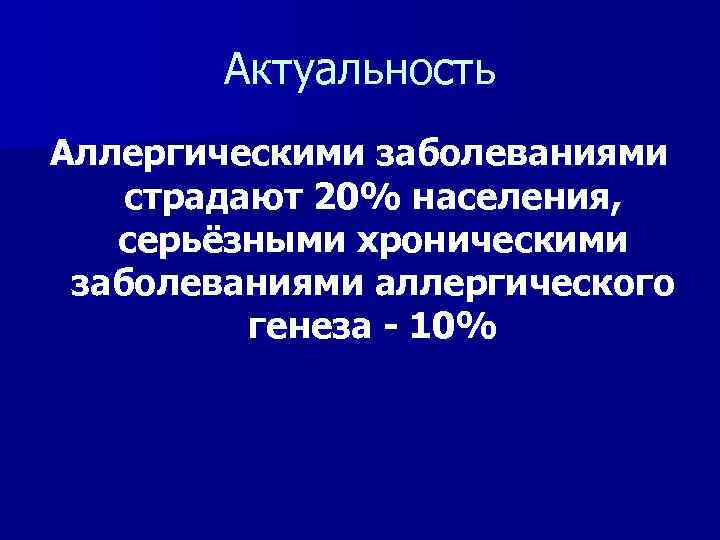 Актуальность

Аллергическими заболеваниями страдают 20% населения, серьёзными хроническими заболеваниями аллергического генеза - 10%